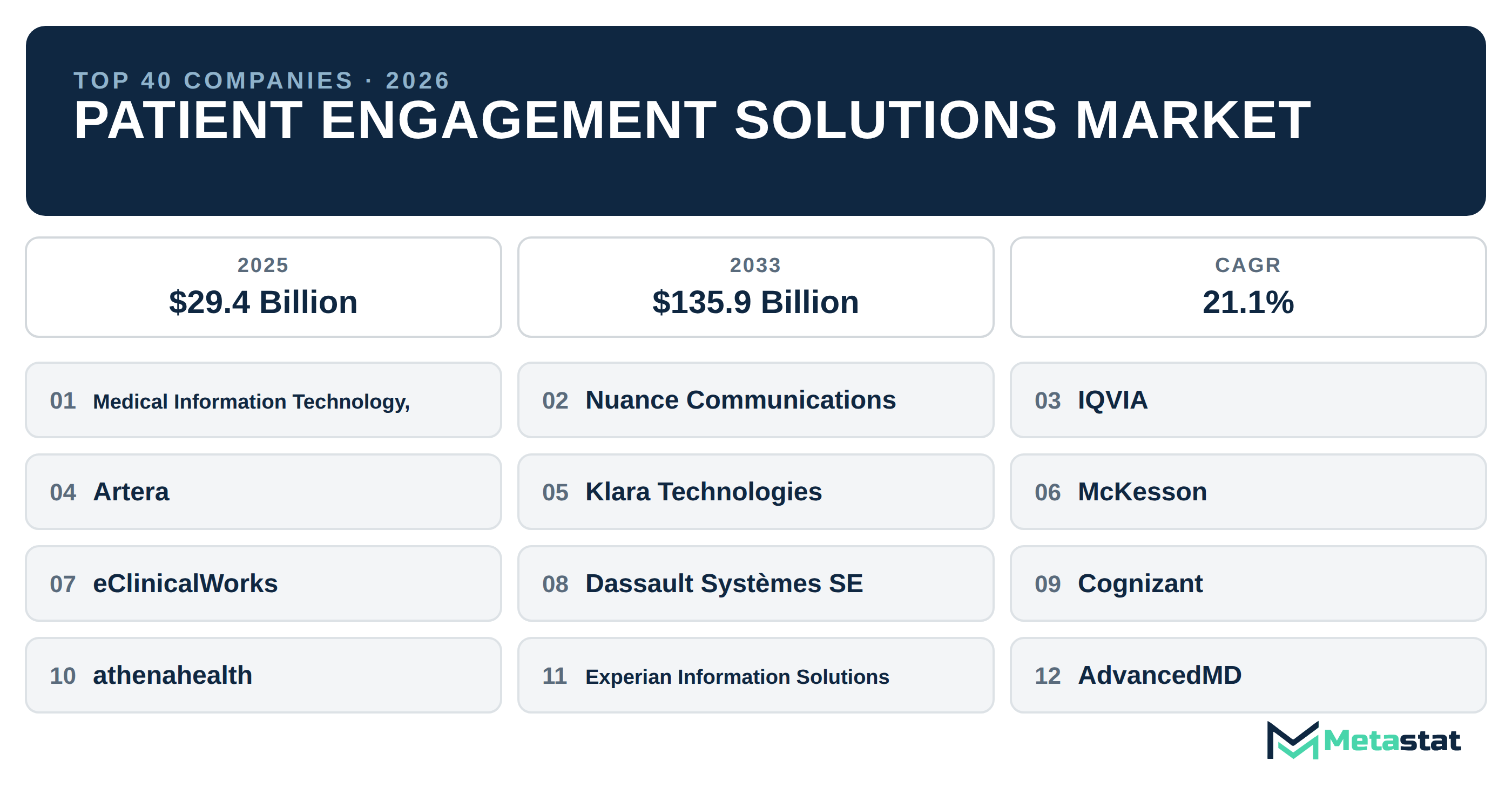 TOP 40 COMPANIES · 2026
PATIENT ENGAGEMENT SOLUTIONS MARKET

2025
$29.4 Billion

2033
$135.9 Billion

CAGR
21.1%

01 Medical Information Technology,

02 Nuance Communications

03 IQVIA

04 Artera

05 Klara Technologies

06 McKesson

07 eClinicalWorks

08 Dassault Systèmes SE

09 Cognizant

10 athenahealth

11 Experian Information Solutions

12 AdvancedMD

Metastat